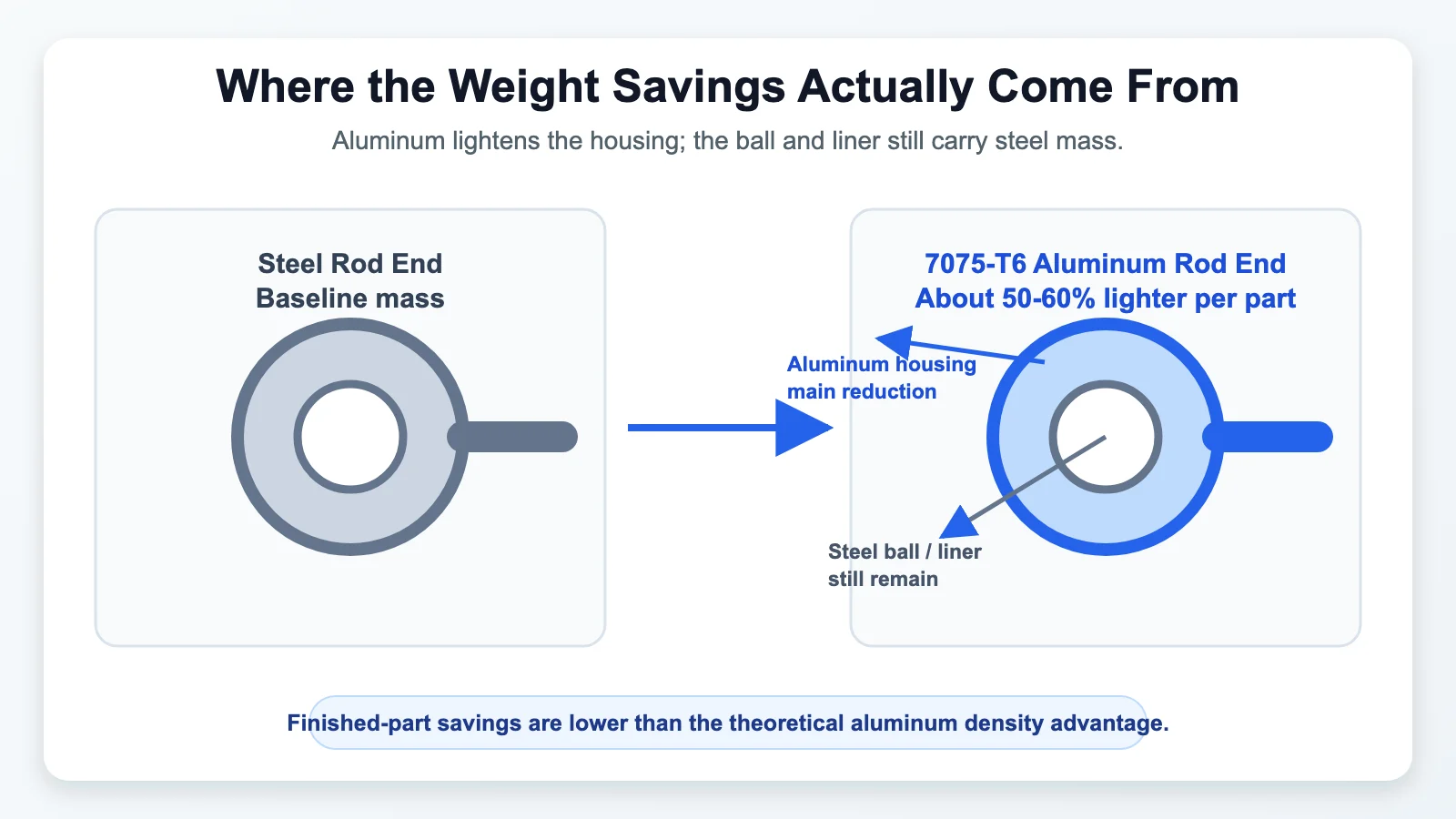 Where the Weight Savings Actually Come From

Aluminum lightens the housing; the ball and liner still carry steel mass.

Steel Rod End
Baseline mass

7075-T6 Aluminum Rod End
About 50-60% lighter per part

Aluminum housing
main reduction

Steel ball / liner
still remain

Finished-part savings are lower than the theoretical aluminum density advantage.